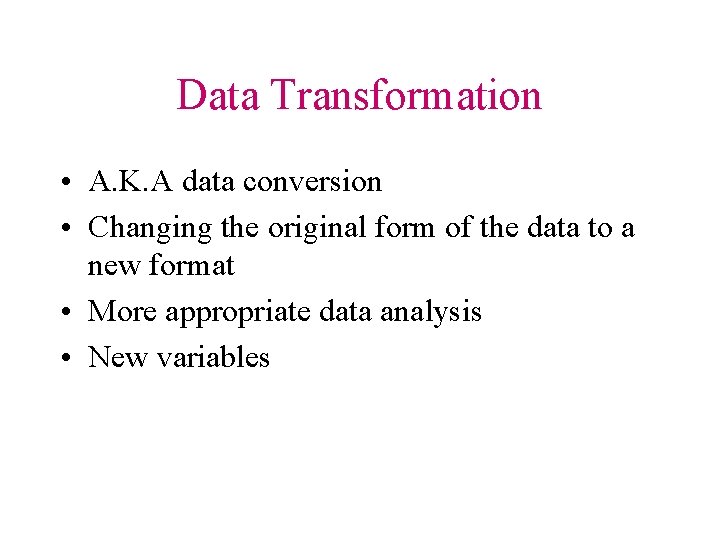 Data Transformation

• A.K.A data conversion
• Changing the original form of the data to a new format
• More appropriate data analysis
• New variables